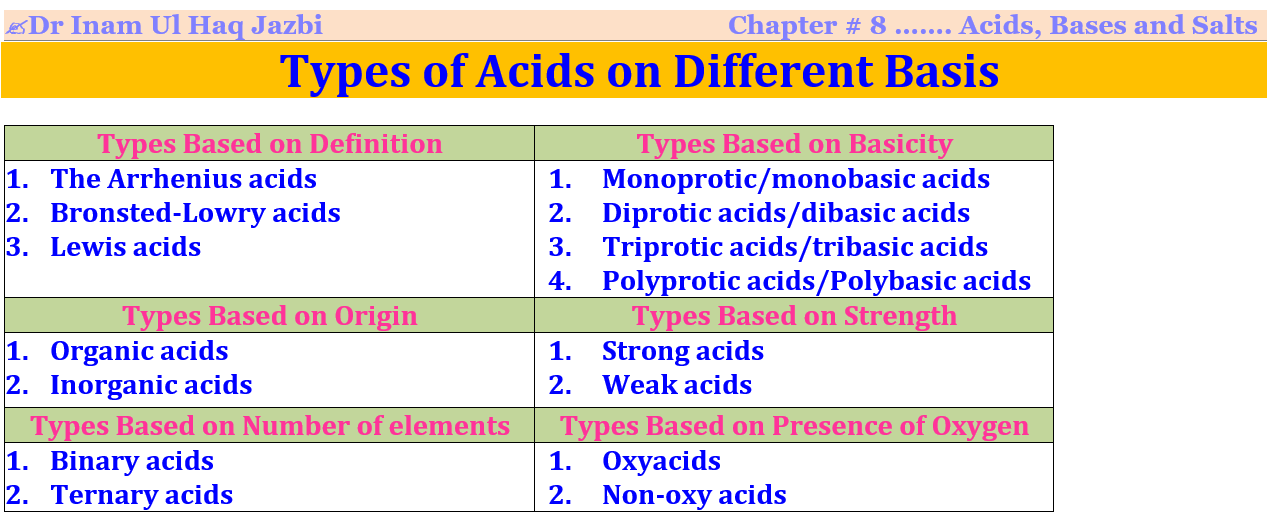 ✍Dr Inam Ul Haq Jazbi Chapter # 8 ……. Acids, Bases and Salts

Types of Acids on Different Basis

| Types Based on Definition | Types Based on Basicity |
|---|---|
| 1. The Arrhenius acids<br>2. Bronsted-Lowry acids<br>3. Lewis acids | 1. Monoprotic/monobasic acids<br>2. Diprotic acids/dibasic acids<br>3. Triprotic acids/tribasic acids<br>4. Polyprotic acids/Polybasic acids |
| Types Based on Origin | Types Based on Strength |
| 1. Organic acids<br>2. Inorganic acids | 1. Strong acids<br>2. Weak acids |
| Types Based on Number of elements | Types Based on Presence of Oxygen |
| 1. Binary acids<br>2. Ternary acids | 1. Oxyacids<br>2. Non-oxy acids |